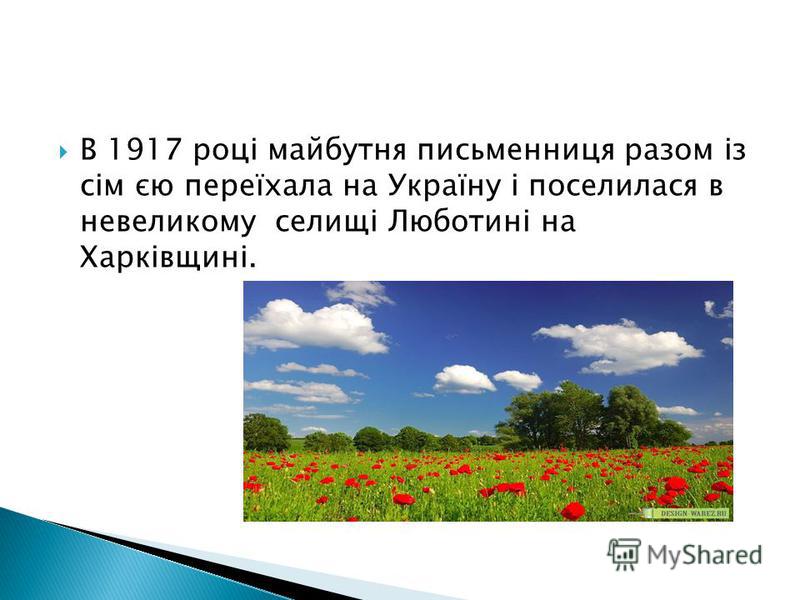 В 1917 році майбутня письменниця разом із сім єю переїхала на Україну і поселилася в невеликому  селищі Люботині на Харківщині.

DESIGN-WAREZ.RU

MyShared